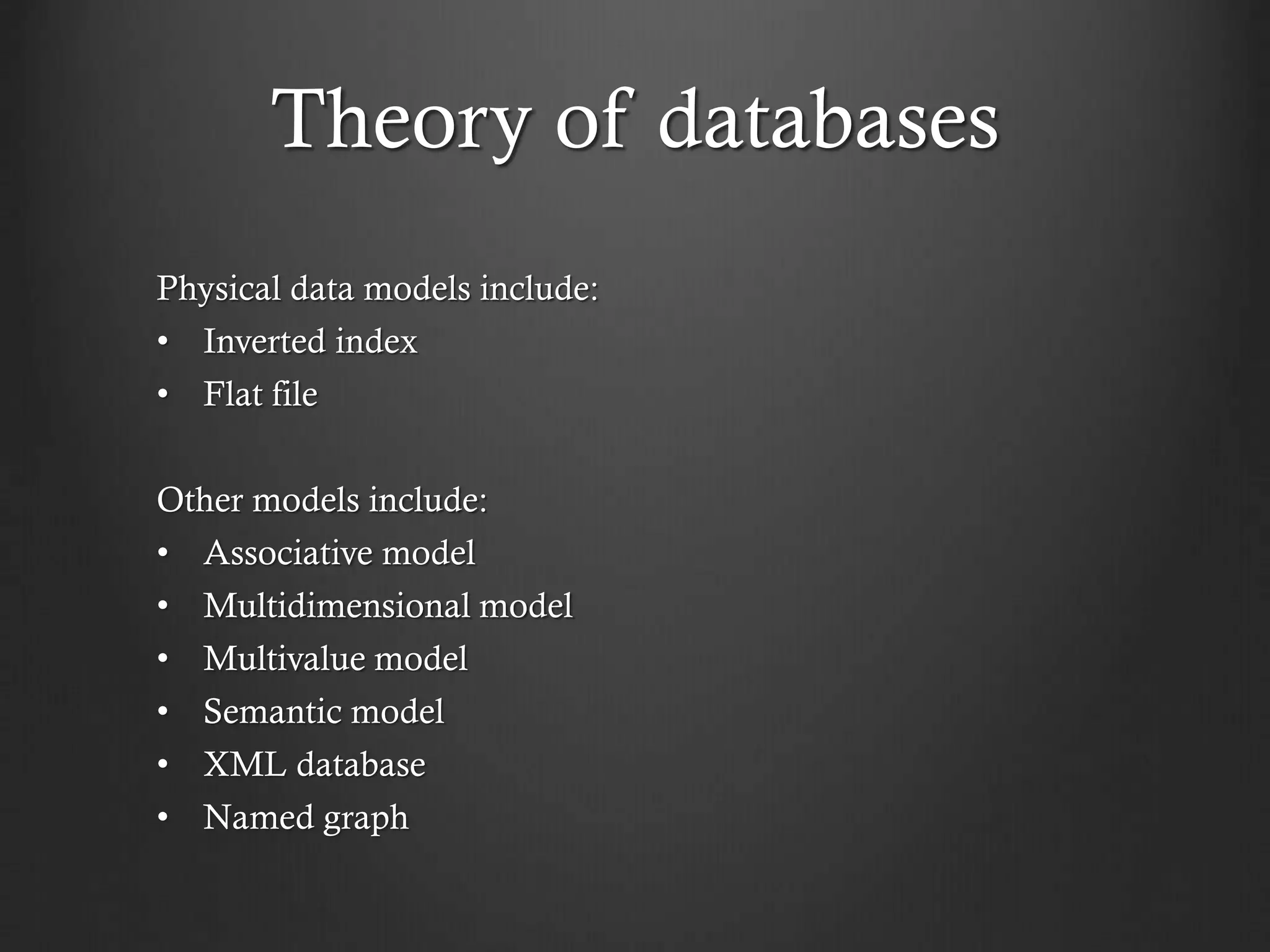 Theory of databases

Physical data models include:
• Inverted index
• Flat file

Other models include:
• Associative model
• Multidimensional model
• Multivalue model
• Semantic model
• XML database
• Named graph